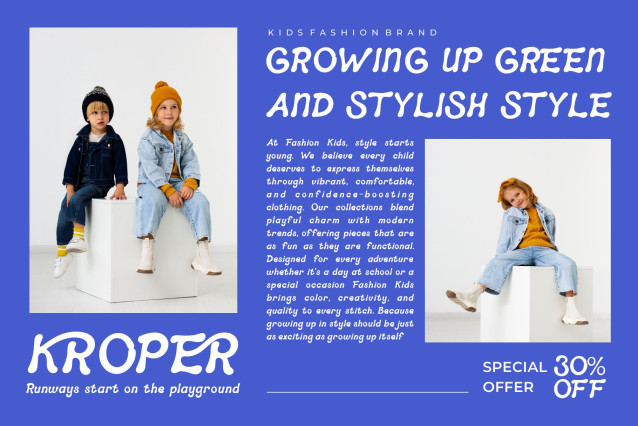 KIDS FASHION BRAND

GROWING UP GREEN AND STYLISH STYLE

At Fashion Kids, style starts young. We believe every child deserves to express themselves through vibrant, comfortable, and confidence-boosting clothing. Our collections blend playful charm with modern trends, offering pieces that are as fun as they are functional. Designed for every adventure whether it's a day at school or a special occasion Fashion Kids brings color, creativity, and quality to every stitch. Because growing up in style should be just as exciting as growing up itself

KROPER

Runways start on the playground

SPECIAL OFFER 30% OFF